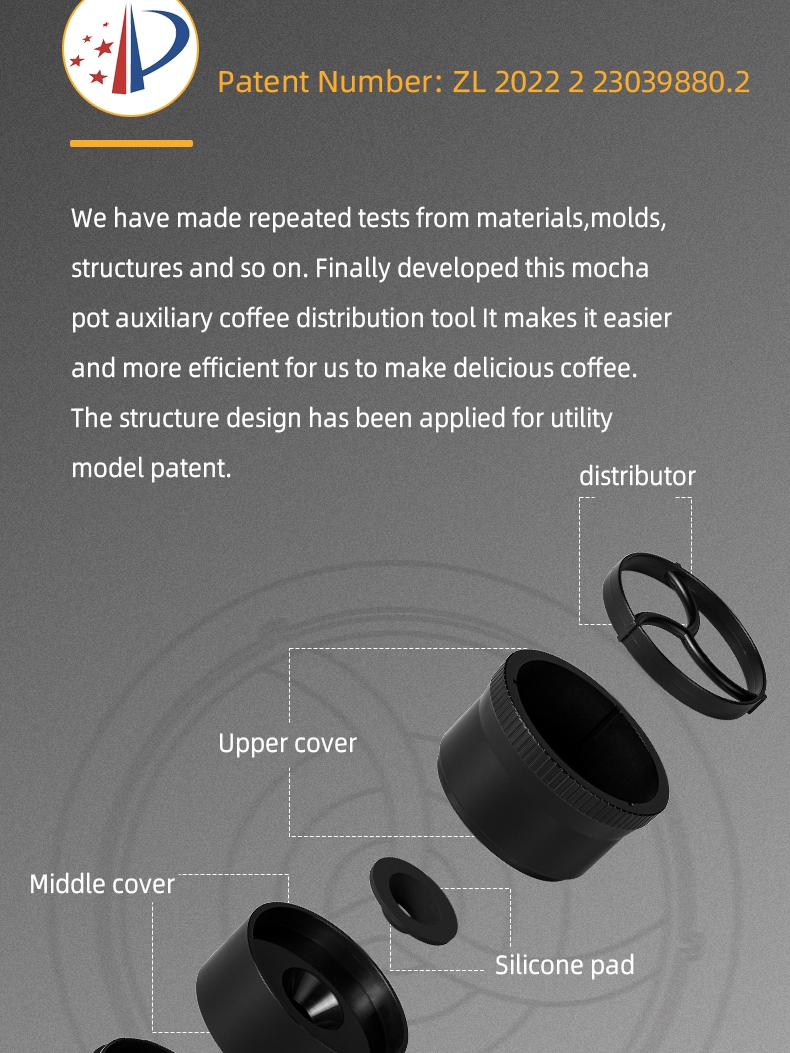 Patent Number: ZL 2022 2 23039880.2

We have made repeated tests from materials,molds, structures and so on. Finally developed this mocha pot auxiliary coffee distribution tool It makes it easier and more efficient for us to make delicious coffee. The structure design has been applied for utility model patent.

distributor

Upper cover

Middle cover

Silicone pad